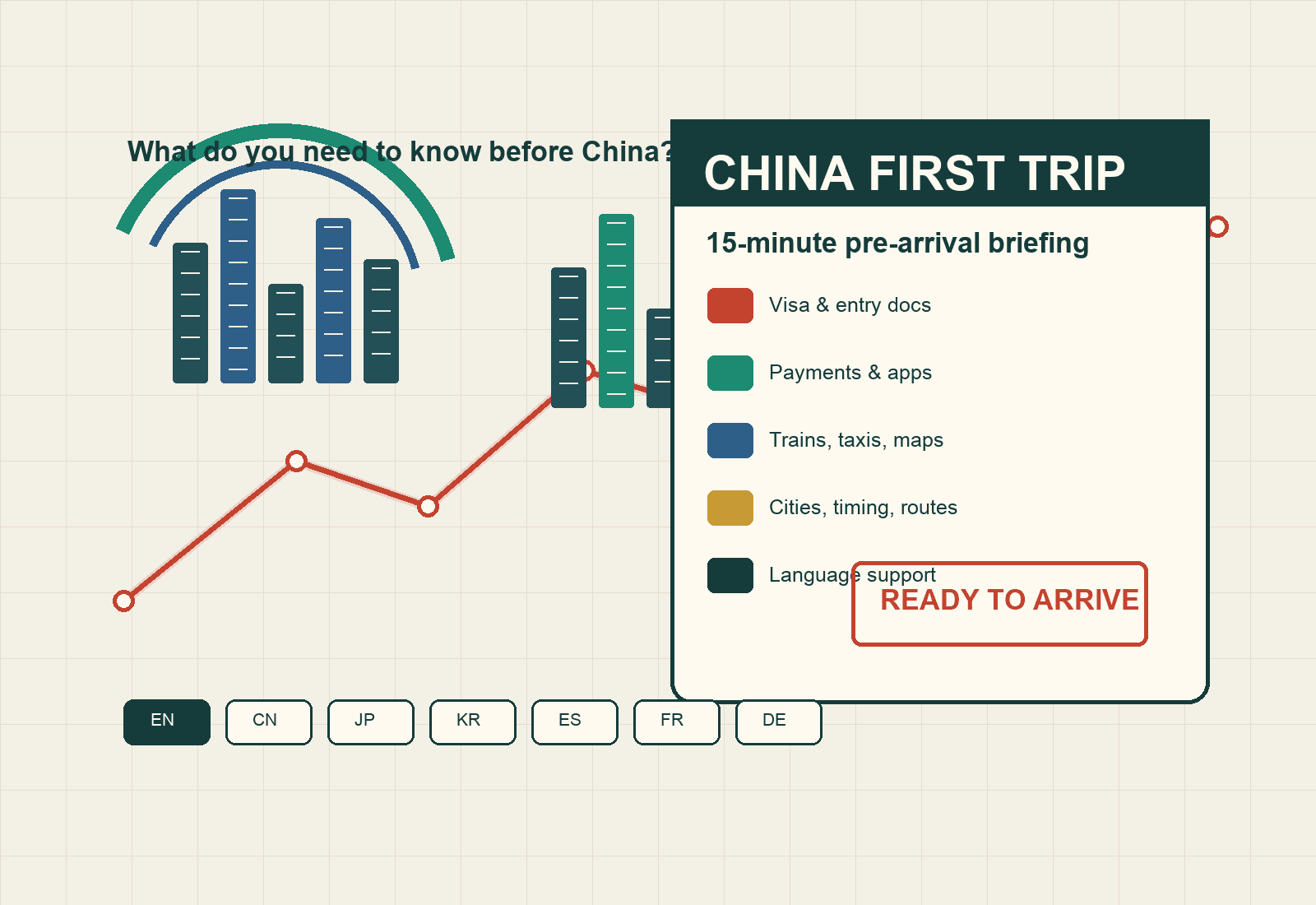 What do you need to know before China?

CHINA FIRST TRIP

15-minute pre-arrival briefing

Visa & entry docs

Payments & apps

Trains, taxis, maps

Cities, timing, routes

Language support

READY TO ARRIVE

EN CN JP KR ES FR DE